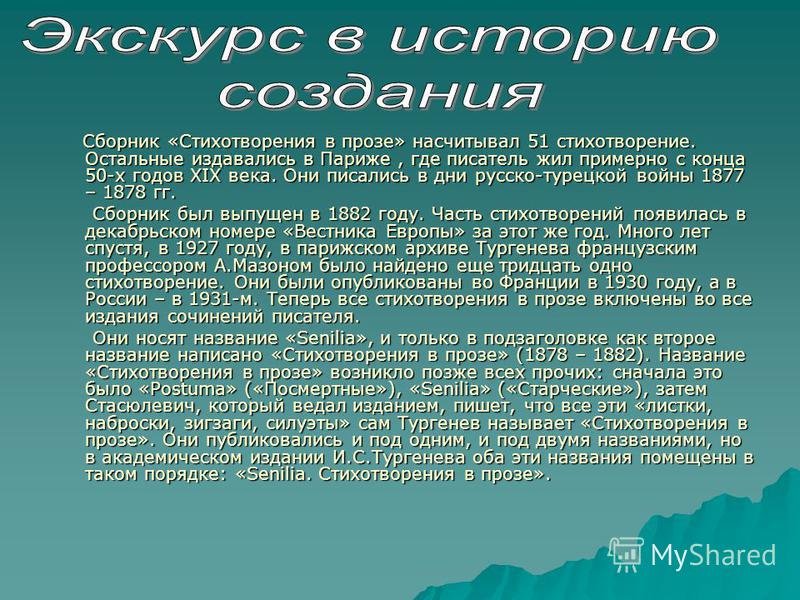 Экскурс в историю создания

Сборник «Стихотворения в прозе» насчитывал 51 стихотворение. Остальные издавались в Париже , где писатель жил примерно с конца 50-х годов XIX века. Они писались в дни русско-турецкой войны 1877 – 1878 гг.

Сборник был выпущен в 1882 году. Часть стихотворений появилась в декабрьском номере «Вестника Европы» за этот же год. Много лет спустя, в 1927 году, в парижском архиве Тургенева французским профессором А.Мазоном было найдено еще тридцать одно стихотворение. Они были опубликованы во Франции в 1930 году, а в России – в 1931-м. Теперь все стихотворения в прозе включены во все издания сочинений писателя.

Они носят название «Senilia», и только в подзаголовке как второе название написано «Стихотворения в прозе» (1878 – 1882). Название «Стихотворения в прозе» возникло позже всех прочих: сначала это было «Postuma» («Посмертные»), «Senilia» («Старческие»), затем Стасюлевич, который ведал изданием, пишет, что все эти «листки, наброски, зигзаги, силуэты» сам Тургенев называет «Стихотворения в прозе». Они публиковались и под одним, и под двумя названиями, но в академическом издании И.С.Тургенева оба эти названия помещены в таком порядке: «Senilia. Стихотворения в прозе».

MyShared